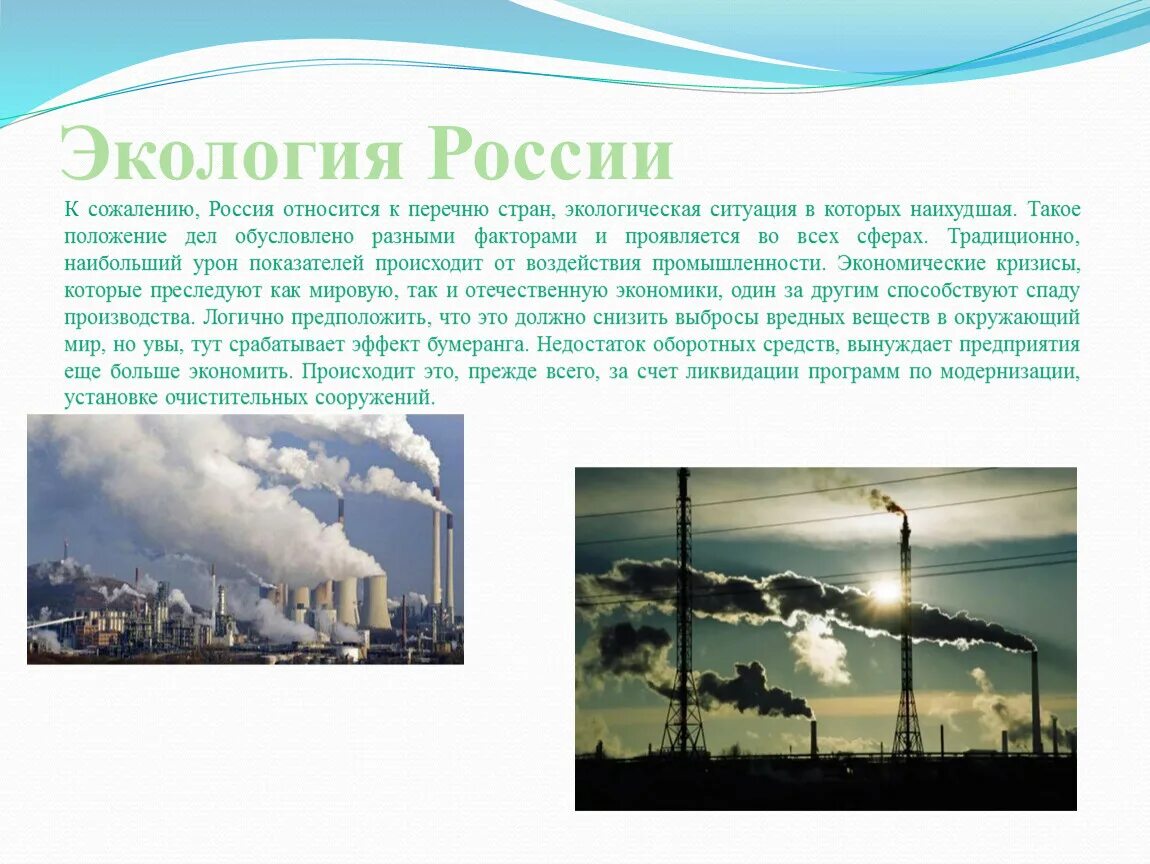 Экология России

К сожалению, Россия относится к перечню стран, экологическая ситуация в которых наихудшая. Такое положение дел обусловлено разными факторами и проявляется во всех сферах. Традиционно, наибольший урон показателей происходит от воздействия промышленности. Экономические кризисы, которые преследуют как мировую, так и отечественную экономики, один за другим способствуют спаду производства. Логично предположить, что это должно снизить выбросы вредных веществ в окружающий мир, но увы, тут срабатывает эффект бумеранга. Недостаток оборотных средств, вынуждает предприятия еще больше экономить. Происходит это, прежде всего, за счет ликвидации программ по модернизации, установке очистительных сооружений.